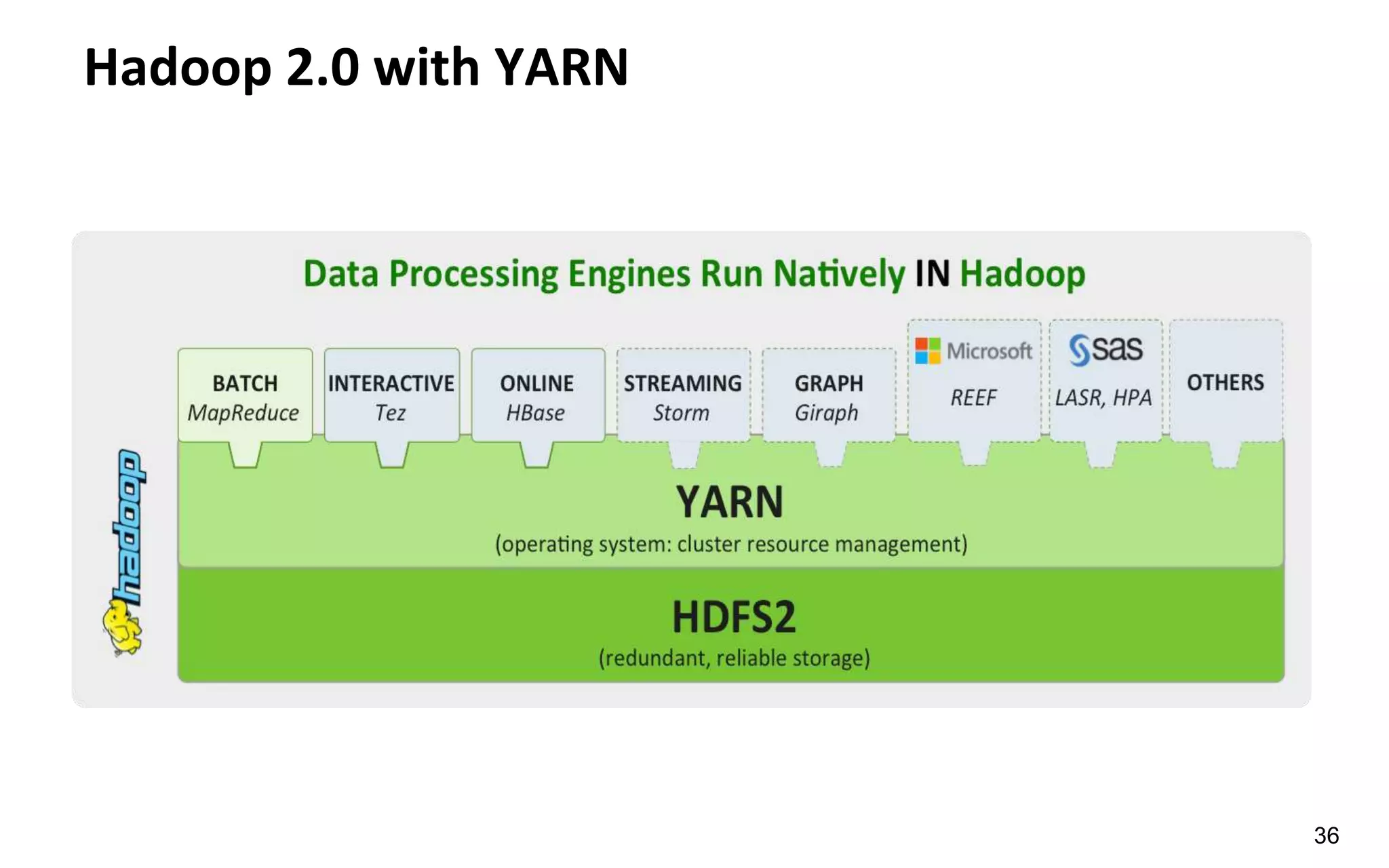 Hadoop 2.0 with YARN

Data Processing Engines Run Natively IN Hadoop

BATCH
MapReduce

INTERACTIVE
Tez

ONLINE
HBase

STREAMING
Storm

GRAPH
Giraph

Microsoft
REEF

sas
LASR, HPA

OTHERS

hadoop

YARN
(operating system: cluster resource management)

HDFS2
(redundant, reliable storage)

36